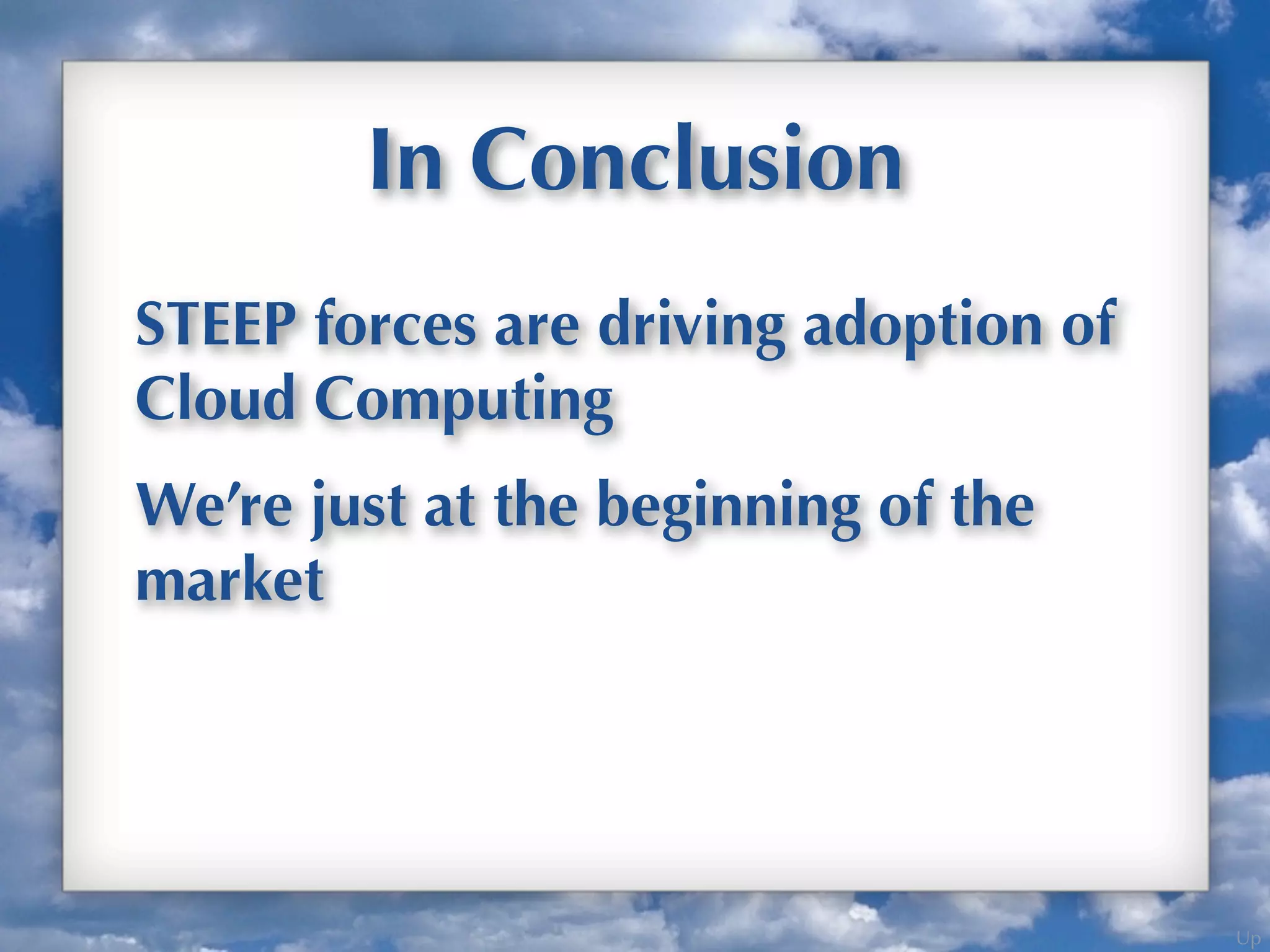 In Conclusion

STEEP forces are driving adoption of Cloud Computing

We're just at the beginning of the market

Up